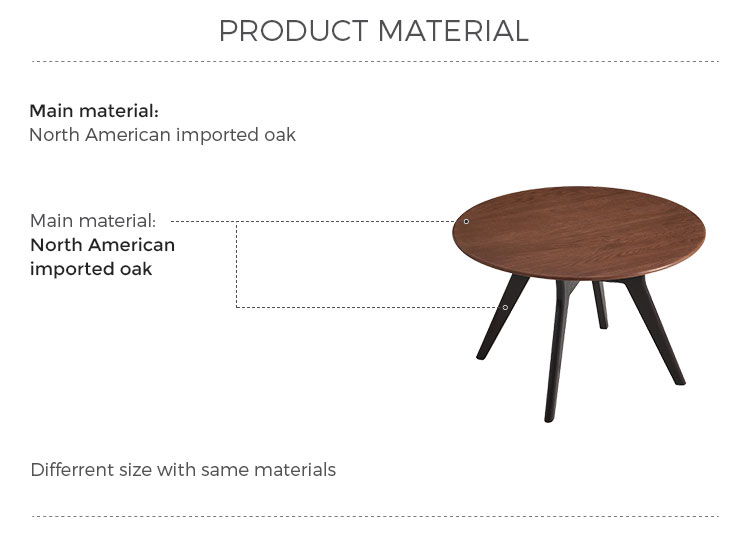 PRODUCT MATERIAL

Main material:
North American imported oak

Main material:
North American imported oak

Differrent size with same materials